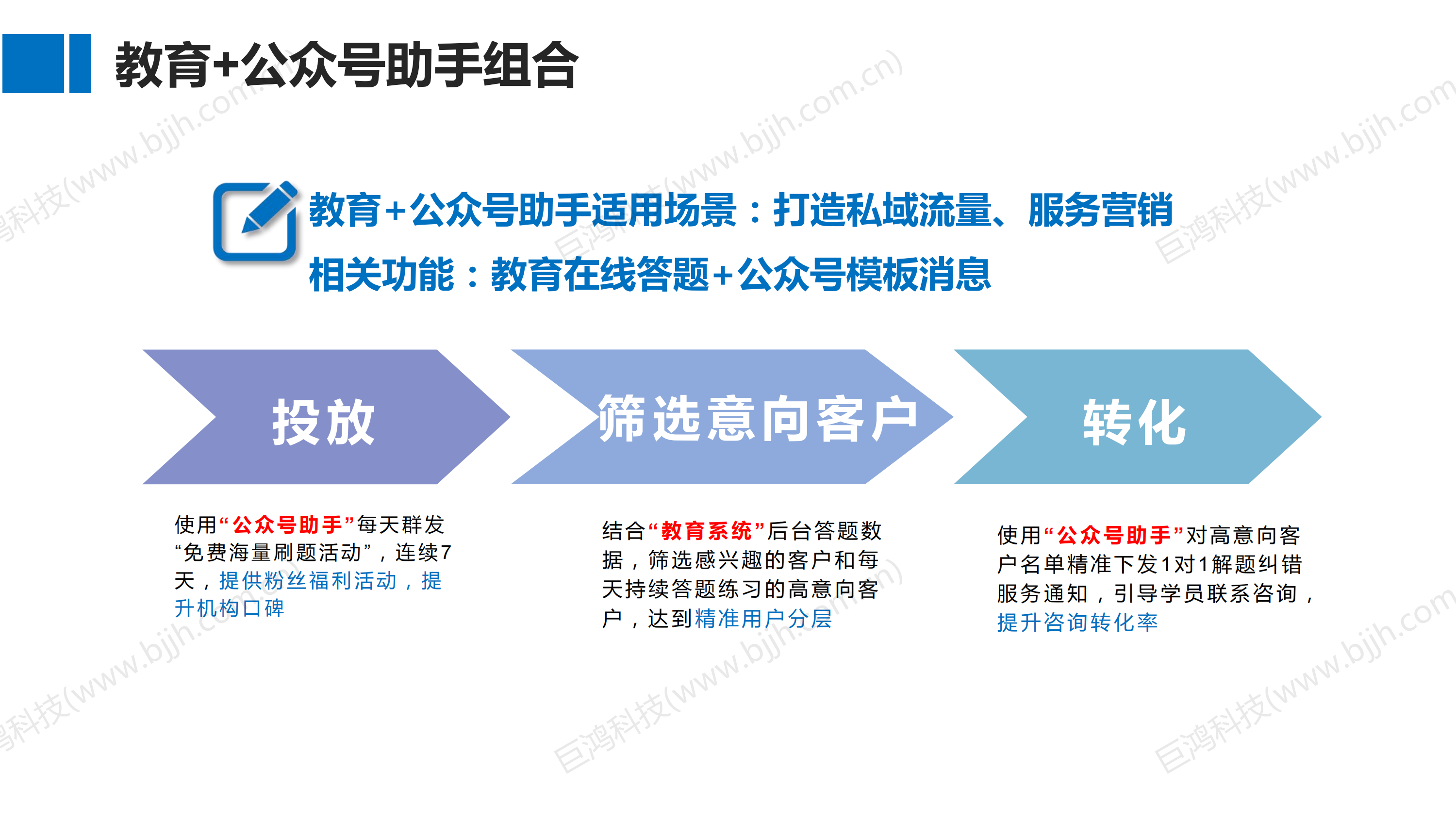 教育+公众号助手组合

教育+公众号助手适用场景：打造私域流量、服务营销

相关功能：教育在线答题+公众号模板消息

投放

筛选意向客户

转化

使用“公众号助手”每天群发“免费海量刷题活动”，连续7天，提供粉丝福利活动，提升机构口碑

结合“教育系统”后台答题数据，筛选感兴趣的客户和每天持续答题练习的高意向客户，达到精准用户分层

使用“公众号助手”对高意向客户名单精准下发1对1解题纠错服务通知，引导学员联系咨询，提升咨询转化率

巨鸿科技(www.bjjh.com.cn)